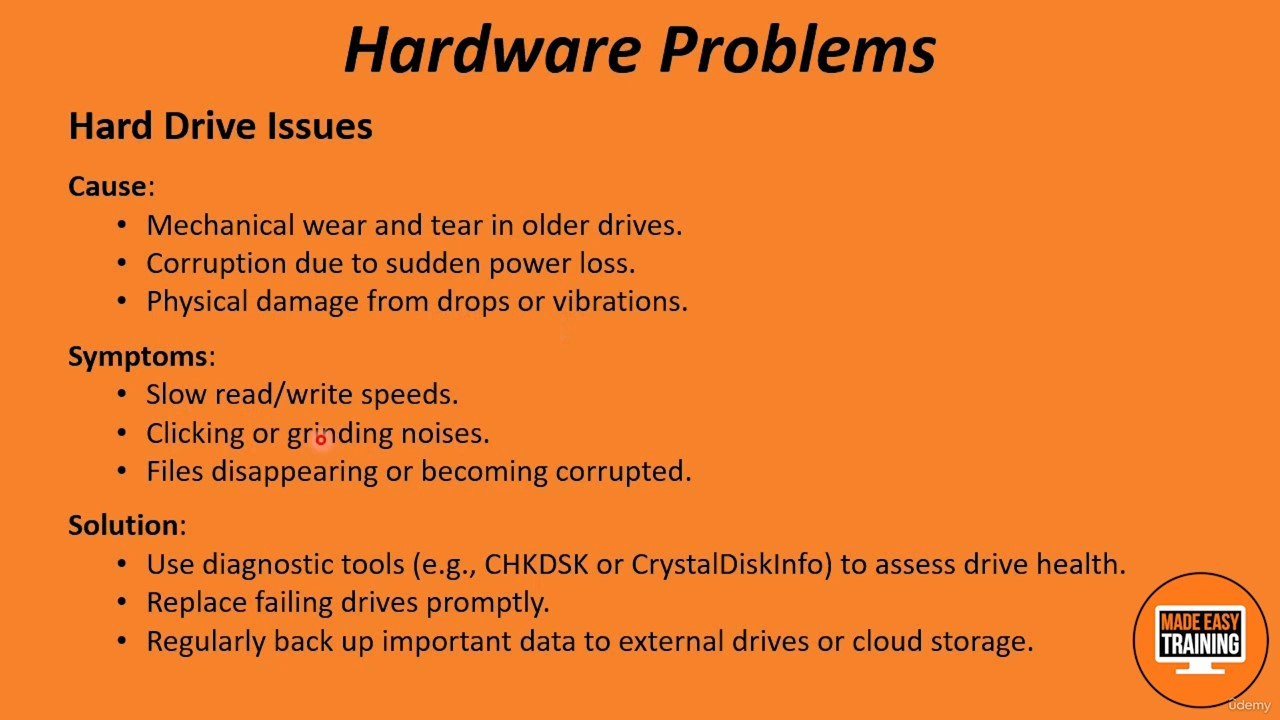 Hardware Problems

Hard Drive Issues

Cause:
• Mechanical wear and tear in older drives.
• Corruption due to sudden power loss.
• Physical damage from drops or vibrations.

Symptoms:
• Slow read/write speeds.
• Clicking or grinding noises.
• Files disappearing or becoming corrupted.

Solution:
• Use diagnostic tools (e.g., CHKDSK or CrystalDiskInfo) to assess drive health.
• Replace failing drives promptly.
• Regularly back up important data to external drives or cloud storage.

MADE EASY TRAINING

udemy